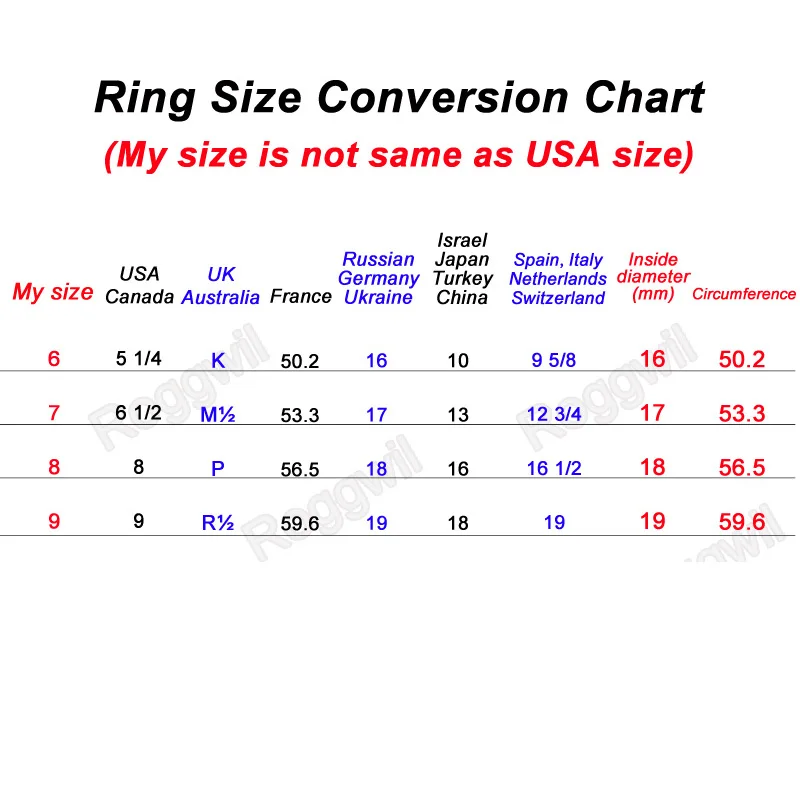 Ring Size Conversion Chart

(My size is not same as USA size)

| My size | USA Canada | UK Australia | France | Russian Germany Ukraine | Israel Japan Turkey China | Spain, Italy Netherlands Switzerland | Inside diameter (mm) | Circumference |
|---|---|---|---|---|---|---|---|---|
| 6 | 5 1/4 | K | 50.2 | 16 | 10 | 9 5/8 | 16 | 50.2 |
| 7 | 6 1/2 | M½ | 53.3 | 17 | 13 | 12 3/4 | 17 | 53.3 |
| 8 | 8 | P | 56.5 | 18 | 16 | 16 1/2 | 18 | 56.5 |
| 9 | 9 | R½ | 59.6 | 19 | 18 | 19 | 19 | 59.6 |

Roggwil